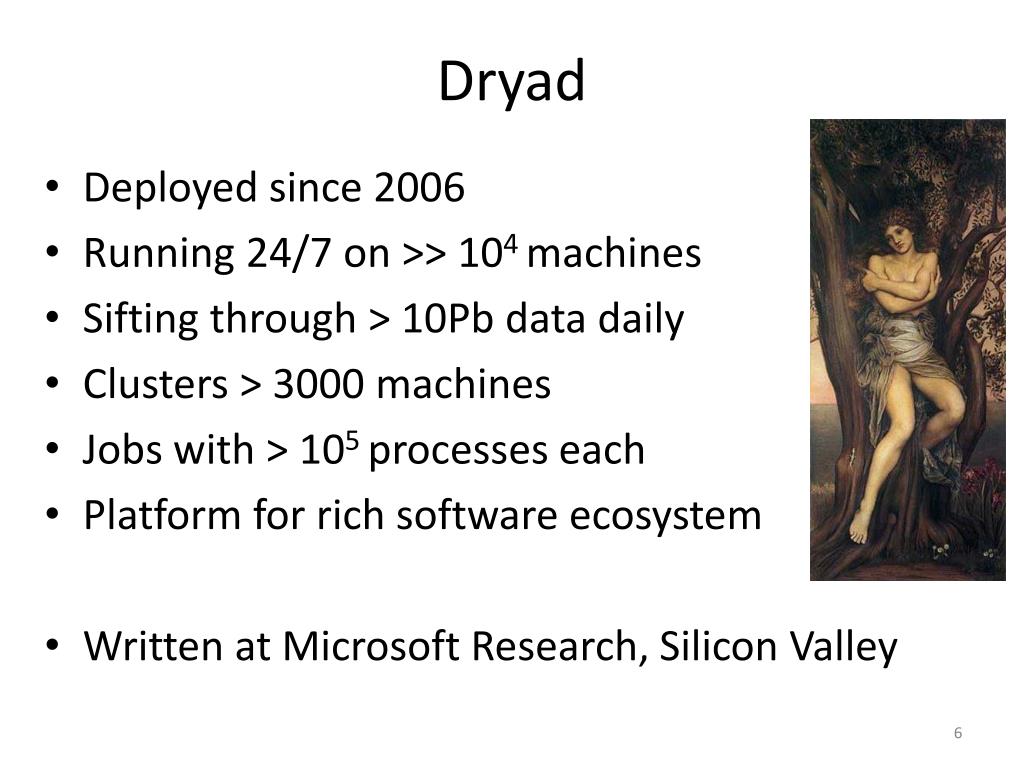 Dryad

• Deployed since 2006
• Running 24/7 on >> $10^4$ machines
• Sifting through > 10Pb data daily
• Clusters > 3000 machines
• Jobs with > $10^5$ processes each
• Platform for rich software ecosystem

• Written at Microsoft Research, Silicon Valley

6